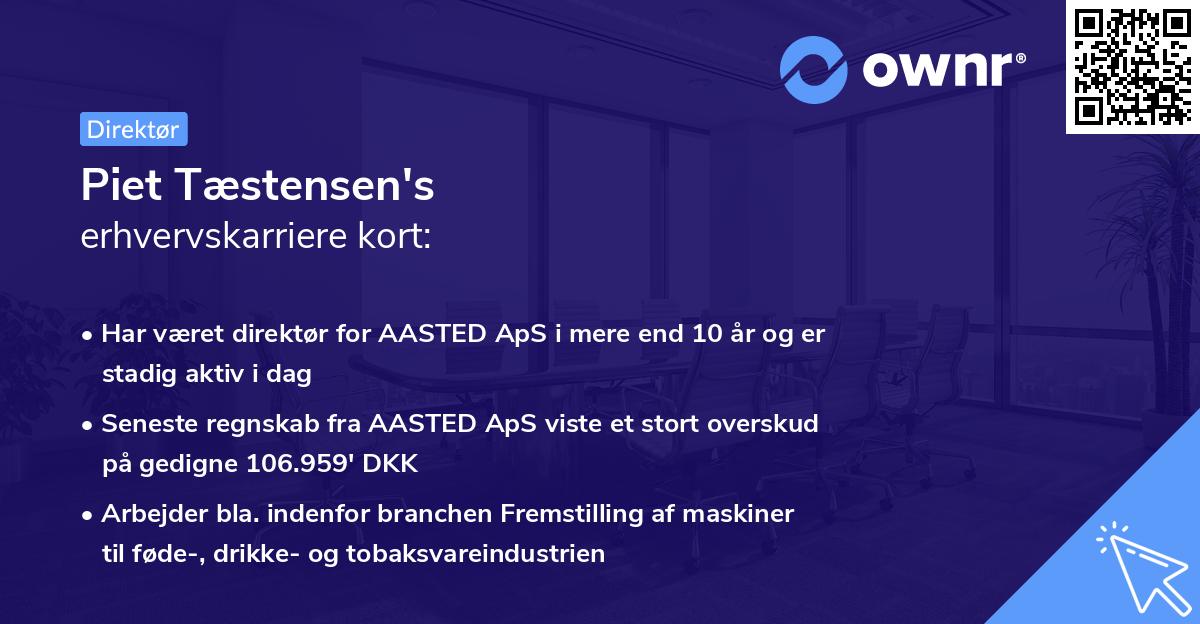 ownr®

Direktør

Piet Tæstensen's
erhvervskarriere kort:

• Har været direktør for AASTED ApS i mere end 10 år og er stadig aktiv i dag

• Seneste regnskab fra AASTED ApS viste et stort overskud på gedigne 106.959' DKK

• Arbejder bla. indenfor branchen Fremstilling af maskiner til føde-, drikke- og tobaksvareindustrien